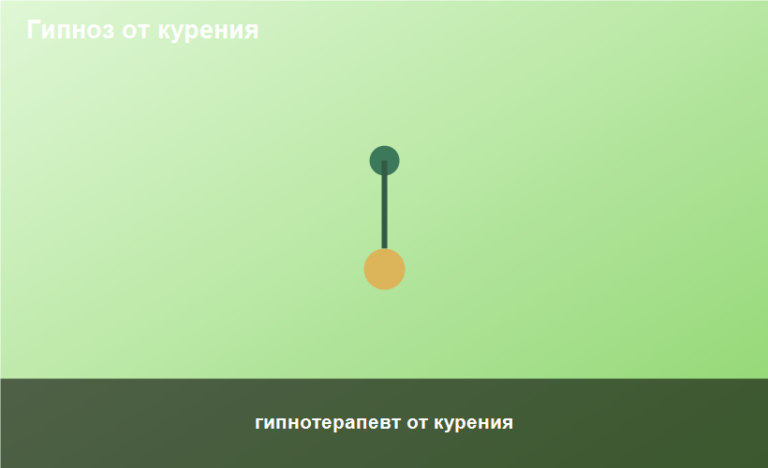 Гипноз от курения

гипнотерапевт от курения